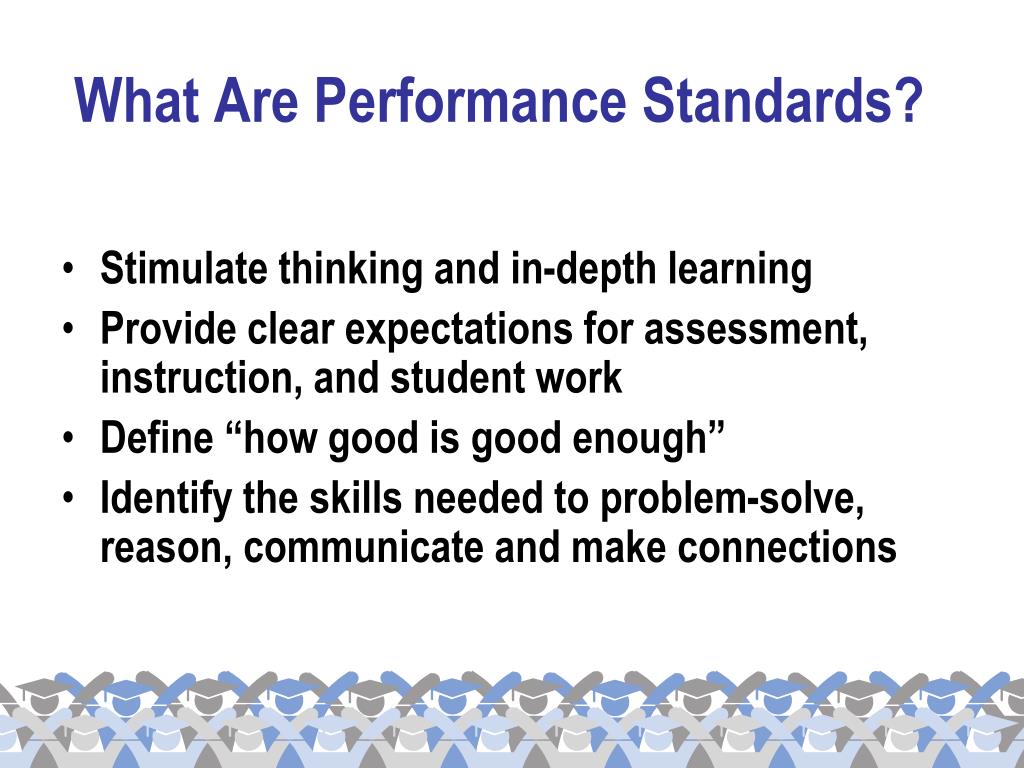 What Are Performance Standards?

• Stimulate thinking and in-depth learning
• Provide clear expectations for assessment, instruction, and student work
• Define “how good is good enough”
• Identify the skills needed to problem-solve, reason, communicate and make connections